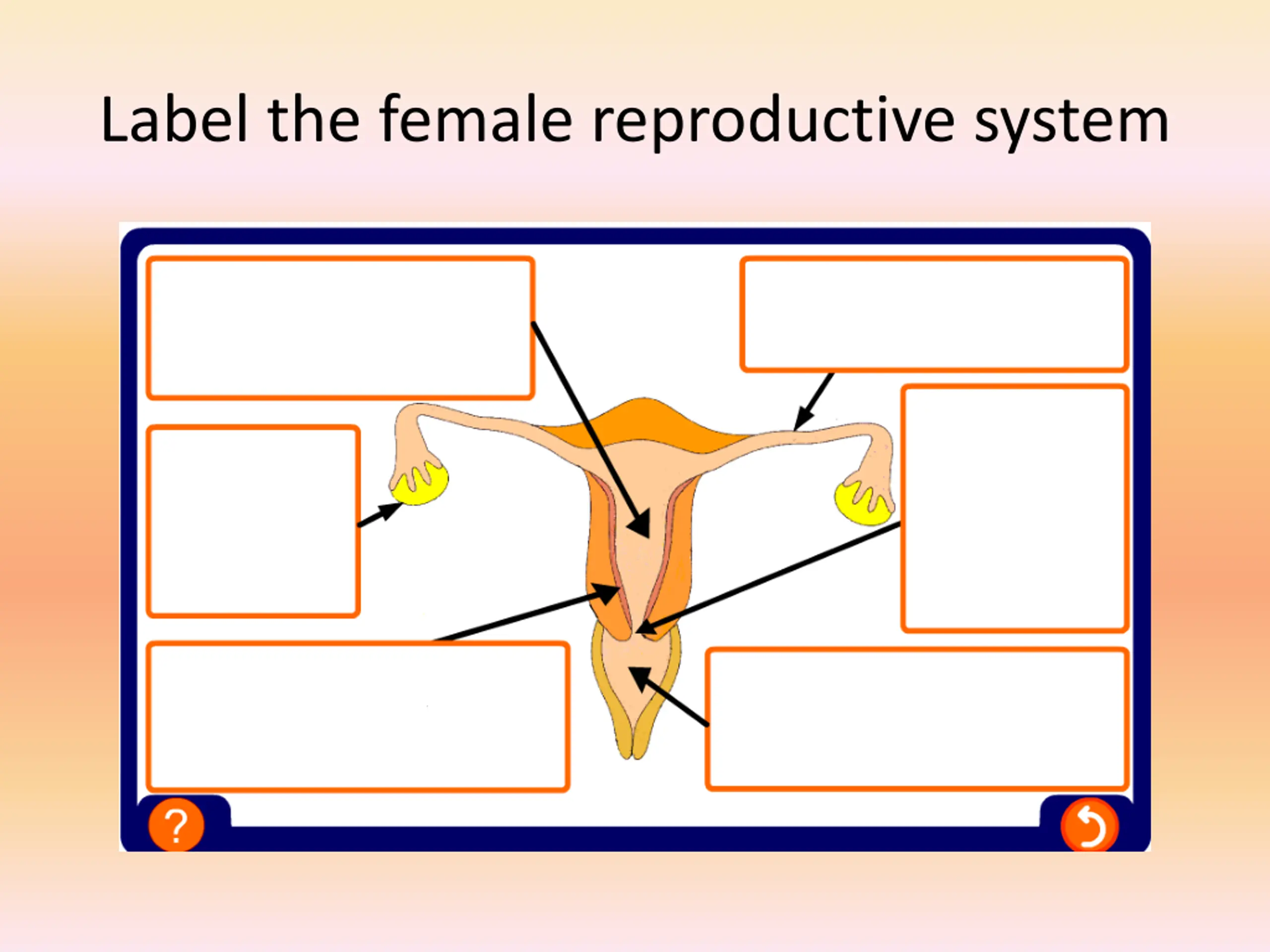 Label the female reproductive system

?